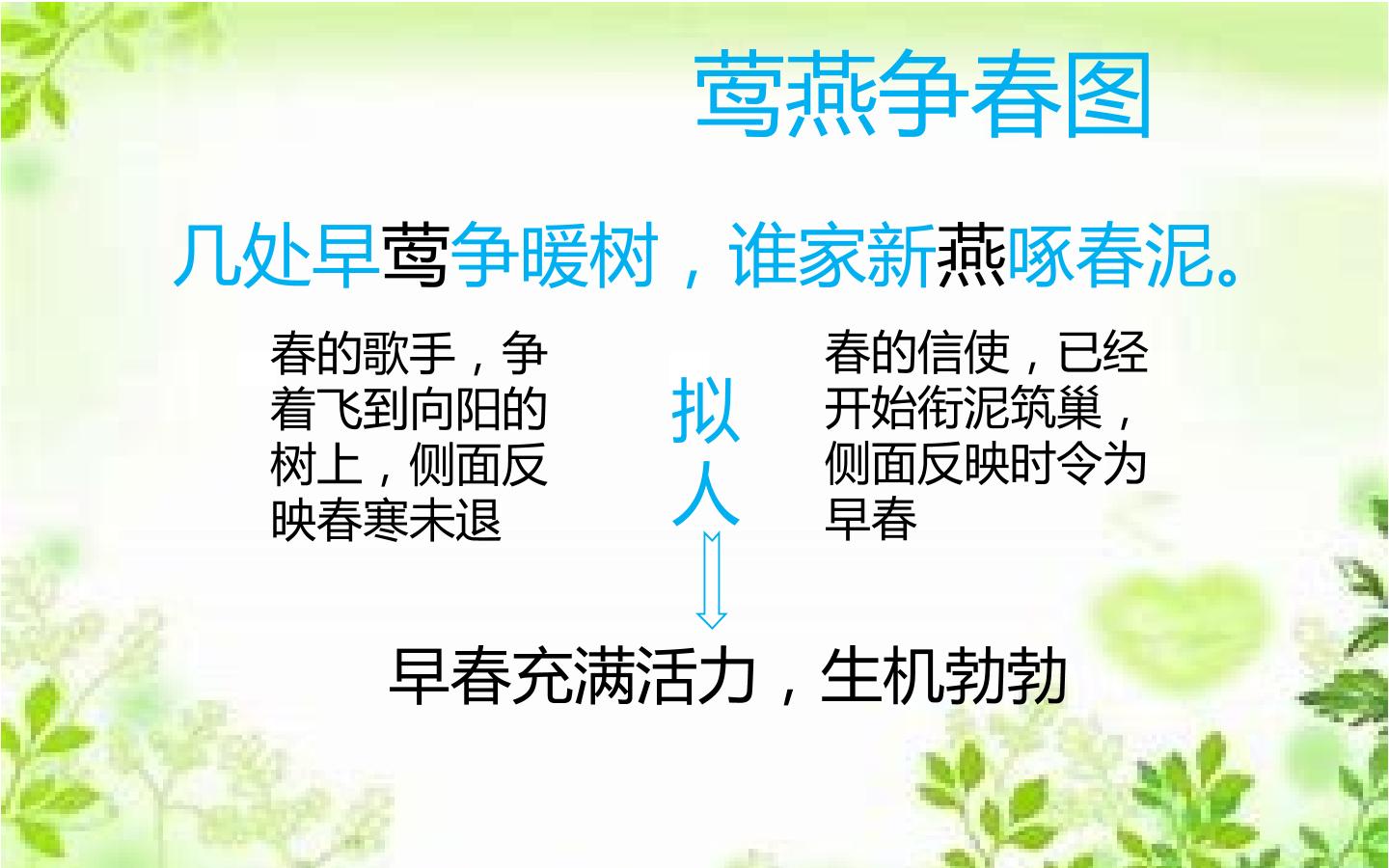 莺燕争春图

几处早莺争暖树，谁家新燕啄春泥。

春的歌手，争着飞到向阳的树上，侧面反映春寒未退

拟人

春的信使，已经开始衔泥筑巢，侧面反映时令为早春

早春充满活力，生机勃勃